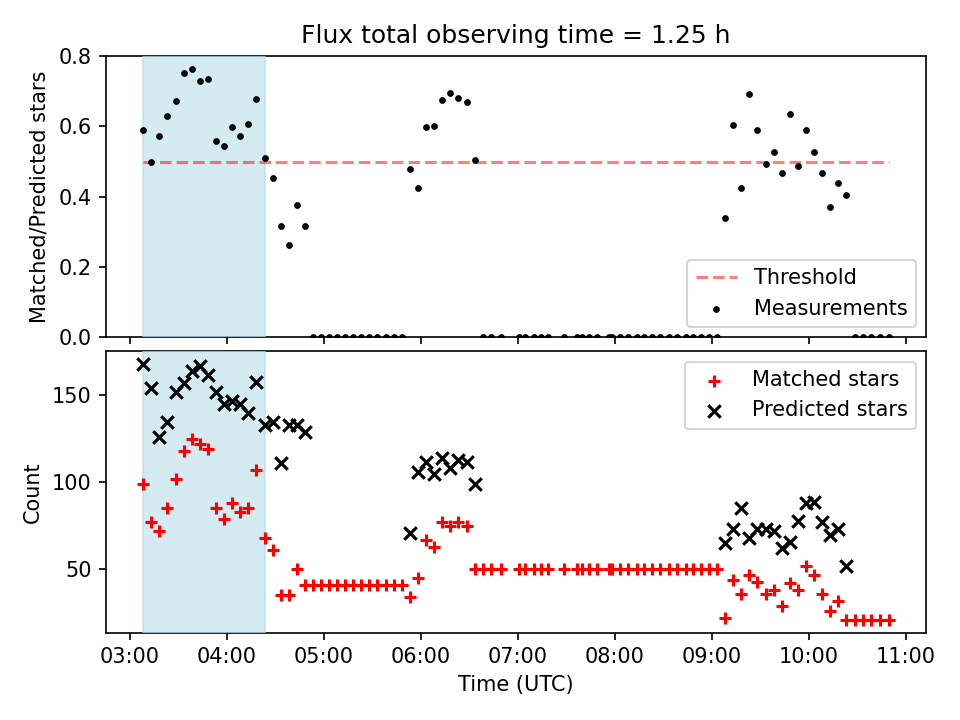 Flux total observing time = 1.25 h

Matched/Predicted stars

0.8
0.6
0.4
0.2
0.0

Threshold
Measurements

Count

150
100
50

Matched stars
Predicted stars

03:00 04:00 05:00 06:00 07:00 08:00 09:00 10:00 11:00

Time (UTC)